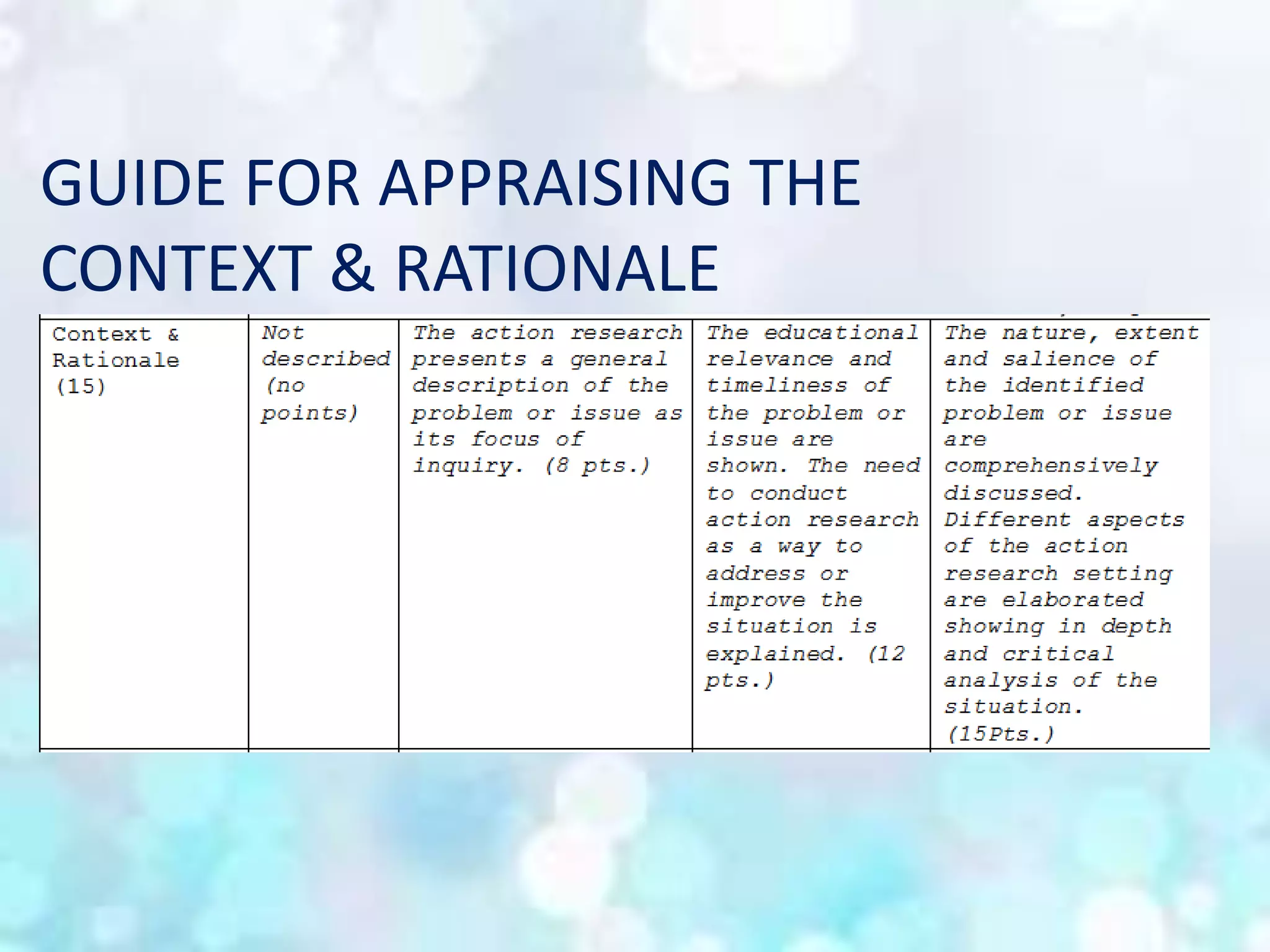 GUIDE FOR APPRAISING THE CONTEXT & RATIONALE

| Context & Rationale (15) | Not described (no points) | The action research presents a general description of the problem or issue as its focus of inquiry. (8 pts.) | The educational relevance and timeliness of the problem or issue are shown. The need to conduct action research as a way to address or improve the situation is explained. (12 pts.) | The nature, extent and salience of the identified problem or issue are comprehensively discussed. Different aspects of the action research setting are elaborated showing in depth and critical analysis of the situation. (15Pts.) |
|---|---|---|---|---|